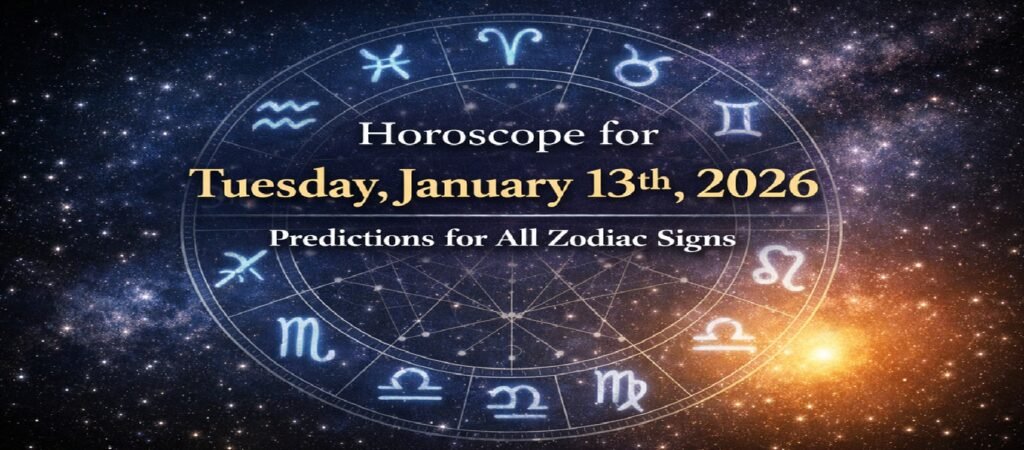 Horoscope for
Tuesday, January 13th, 2026
Predictions for All Zodiac Signs